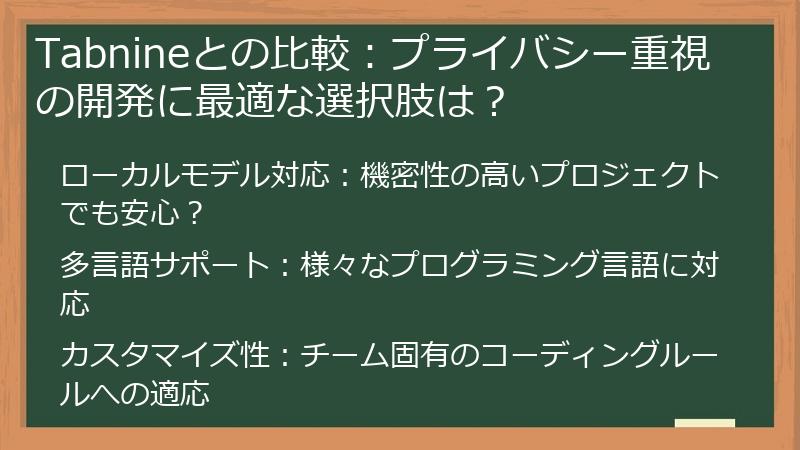 Tabnineとの比較：プライバシー重視の開発に最適な選択肢は？

ローカルモデル対応：機密性の高いプロジェクトでも安心？

多言語サポート：様々なプログラミング言語に対応

カスタマイズ性：チーム固有のコーディングルールへの適応